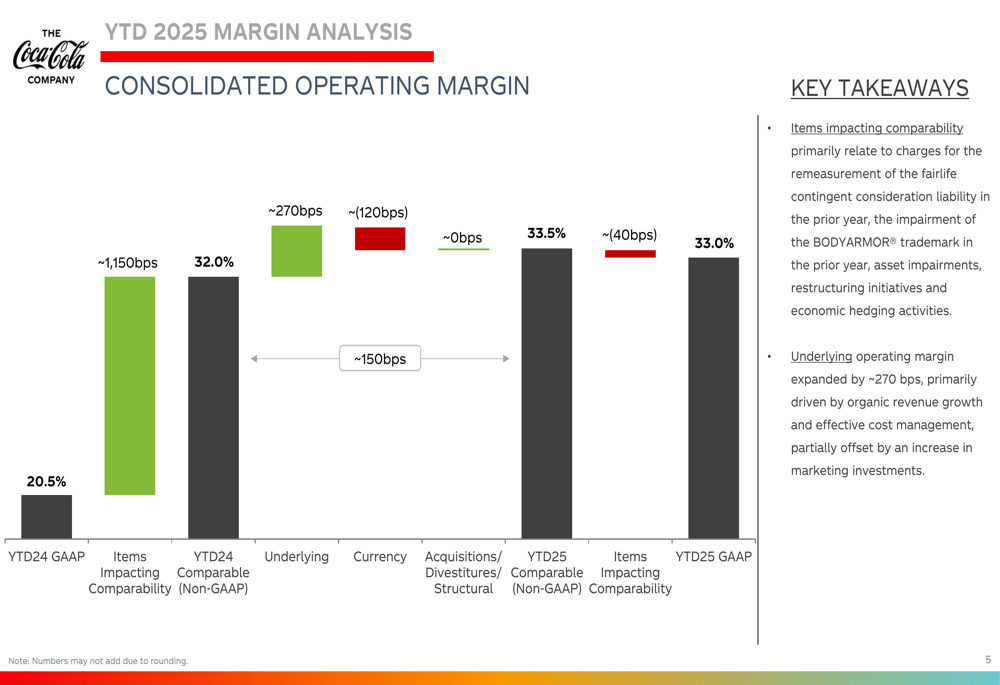 THE Coca-Cola COMPANY

YTD 2025 MARGIN ANALYSIS

CONSOLIDATED OPERATING MARGIN

20.5%
~1,150bps
32.0%
~270bps
~(120bps)
~0bps
33.5%
~(40bps)
33.0%
~150bps

YTD24 GAAP
Items Impacting Comparability
YTD24 Comparable (Non-GAAP)
Underlying
Currency
Acquisitions/ Divestitures/ Structural
YTD25 Comparable (Non-GAAP)
Items Impacting Comparability
YTD25 GAAP

KEY TAKEAWAYS

• Items impacting comparability primarily relate to charges for the remeasurement of the fairlife contingent consideration liability in the prior year, the impairment of the BODYARMOR® trademark in the prior year, asset impairments, restructuring initiatives and economic hedging activities.

• Underlying operating margin expanded by ~270 bps, primarily driven by organic revenue growth and effective cost management, partially offset by an increase in marketing investments.

Note: Numbers may not add due to rounding.

5